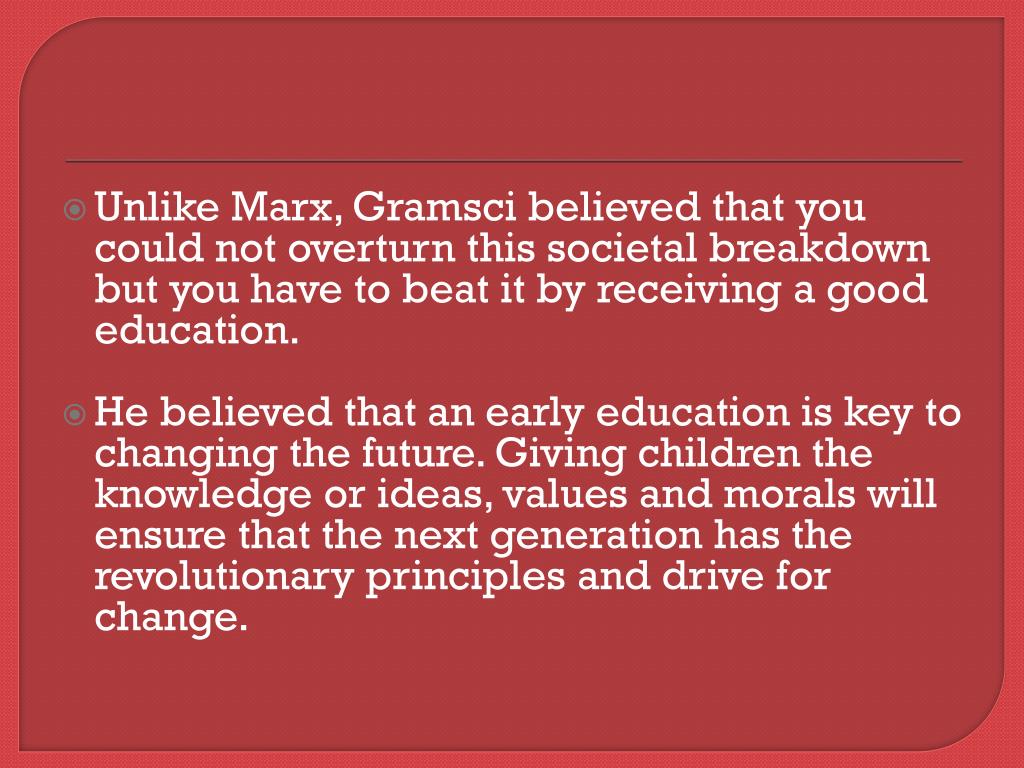 Unlike Marx, Gramsci believed that you could not overturn this societal breakdown but you have to beat it by receiving a good education.

He believed that an early education is key to changing the future. Giving children the knowledge or ideas, values and morals will ensure that the next generation has the revolutionary principles and drive for change.